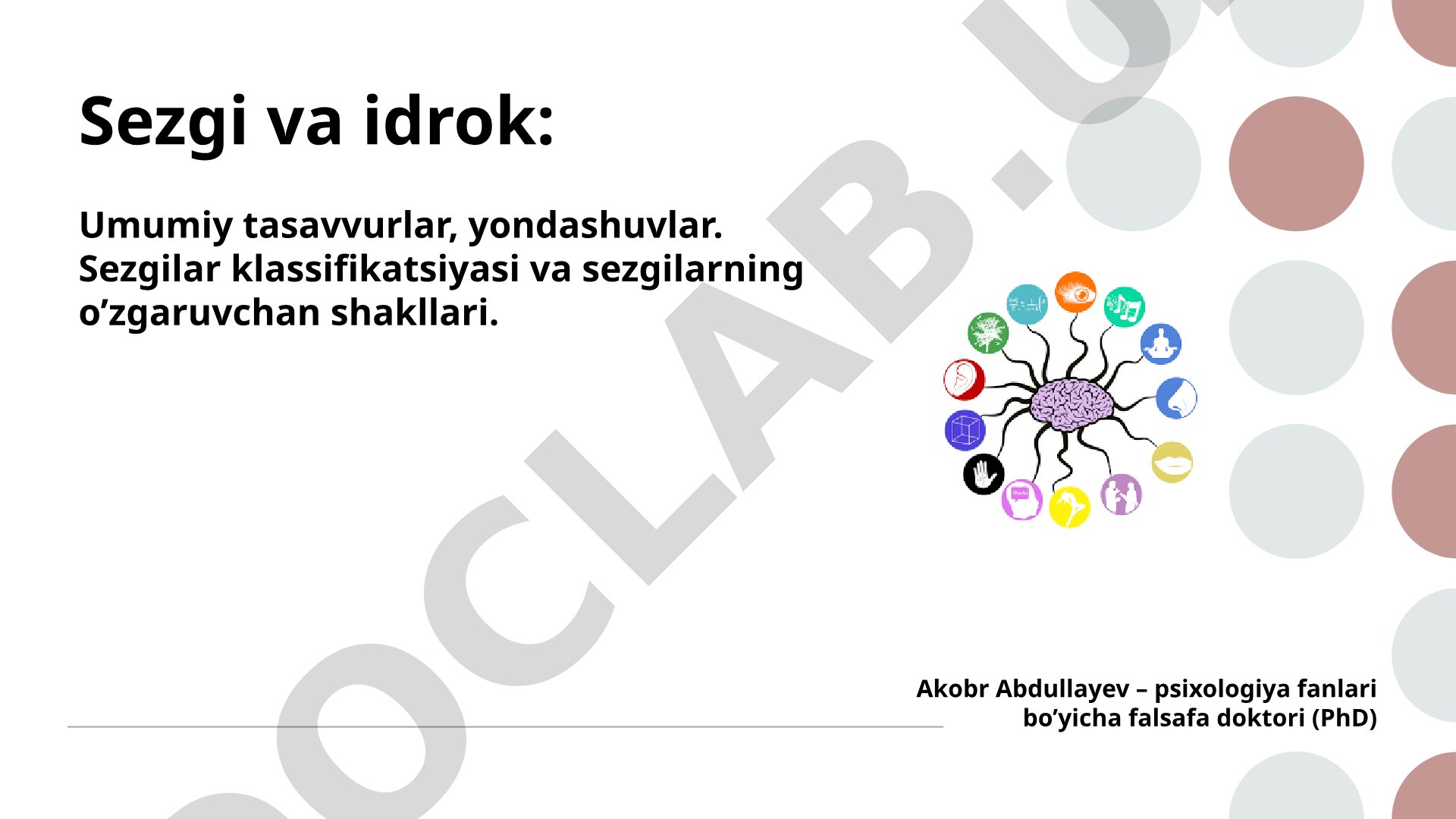 Sezgi va idrok:

Umumiy tasavvurlar, yondashuvlar. Sezgilar klassifikatsiyasi va sezgilarning o’zgaruvchan shakllari.

Akobr Abdullayev – psixologiya fanlari bo’yicha falsafa doktori (PhD)

DOCLAB.U